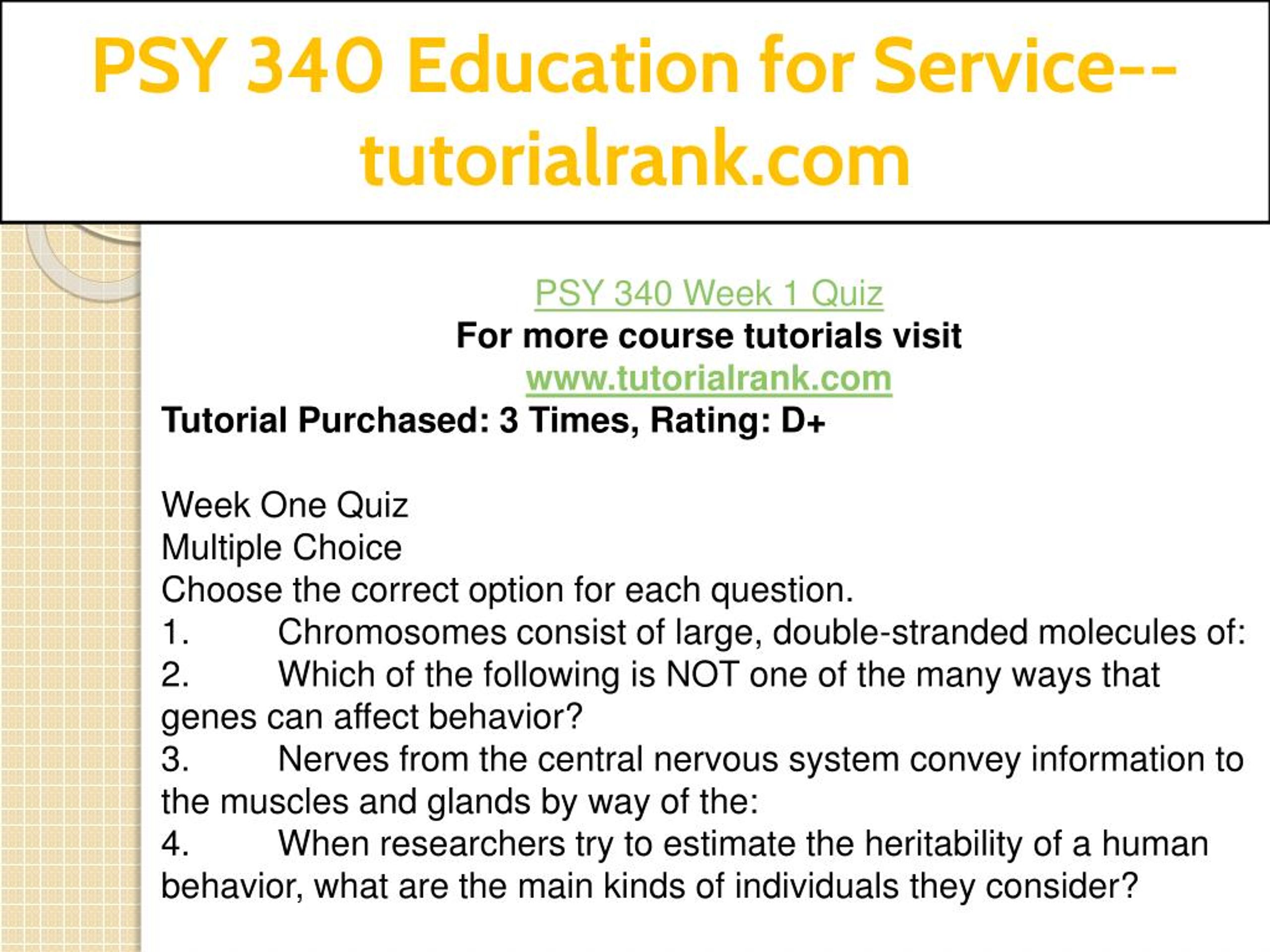 PSY 340 Education for Service--tutorialrank.com

PSY 340 Week 1 Quiz
For more course tutorials visit
www.tutorialrank.com
Tutorial Purchased: 3 Times, Rating: D+

Week One Quiz
Multiple Choice
Choose the correct option for each question.
1. Chromosomes consist of large, double-stranded molecules of:
2. Which of the following is NOT one of the many ways that genes can affect behavior?
3. Nerves from the central nervous system convey information to the muscles and glands by way of the:
4. When researchers try to estimate the heritability of a human behavior, what are the main kinds of individuals they consider?